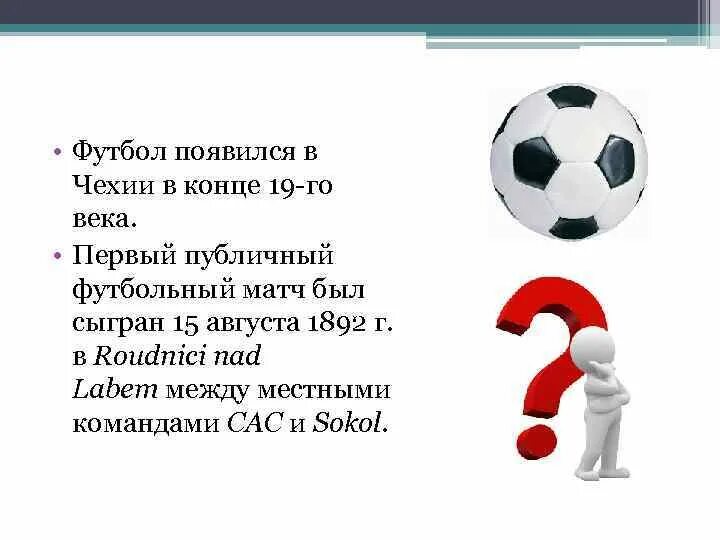 • Футбол появился в Чехии в конце 19-го века.
• Первый публичный футбольный матч был сыгран 15 августа 1892 г. в Roudnici nad Labem между местными командами CAC и Sokol.